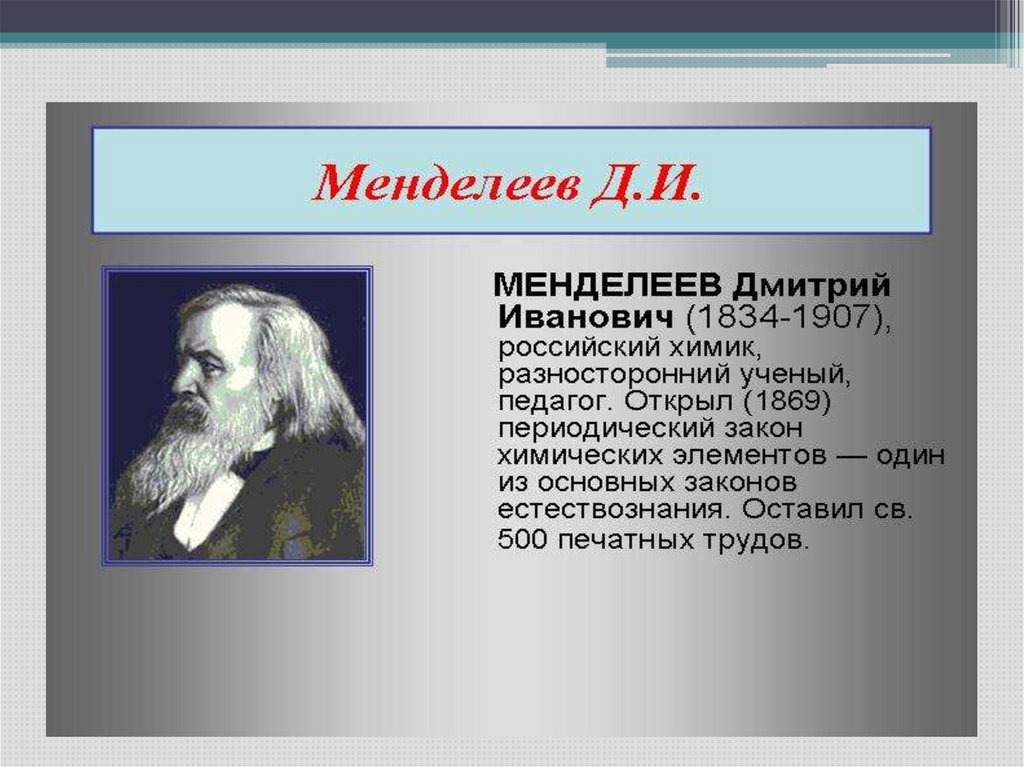 Менделеев Д.И.

МЕНДЕЛЕЕВ Дмитрий Иванович (1834-1907), российский химик, разносторонний ученый, педагог. Открыл (1869) периодический закон химических элементов — один из основных законов естествознания. Оставил св. 500 печатных трудов.